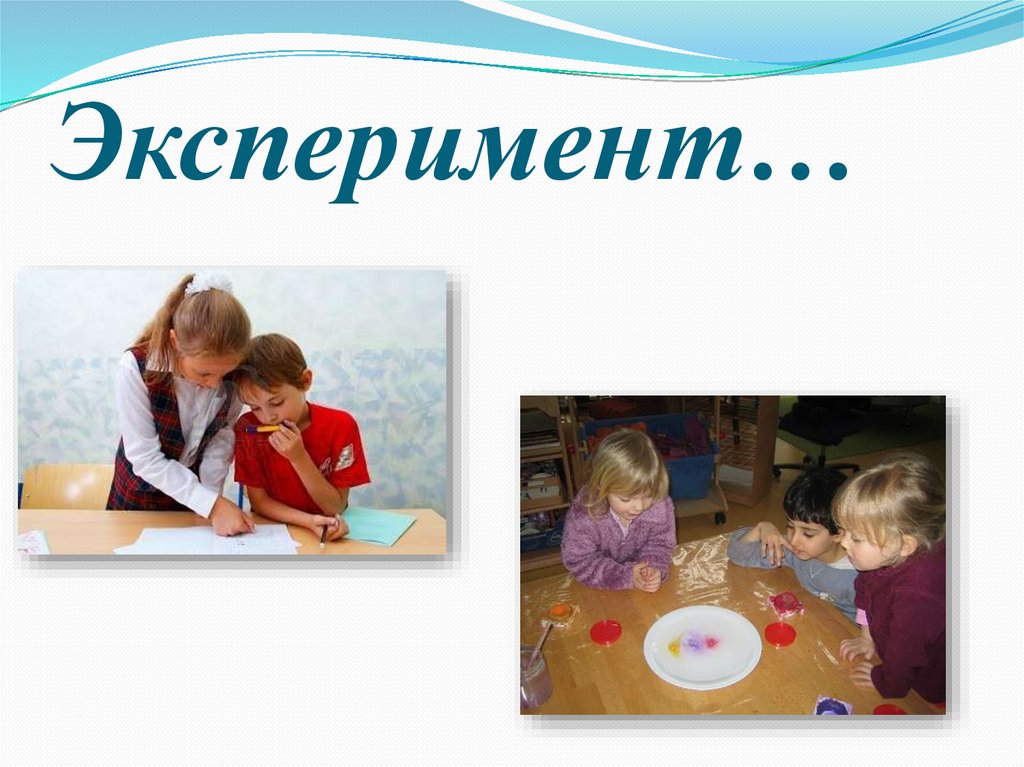 Эксперимент…